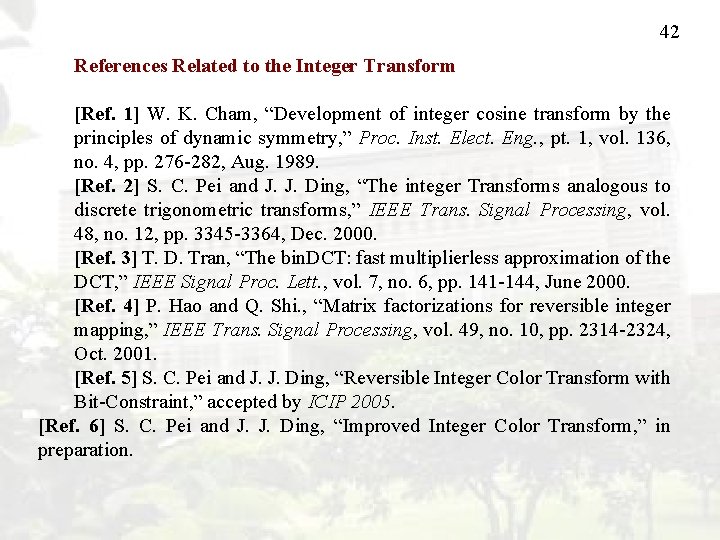 42

References Related to the Integer Transform

[Ref. 1] W. K. Cham, “Development of integer cosine transform by the principles of dynamic symmetry,” Proc. Inst. Elect. Eng., pt. 1, vol. 136, no. 4, pp. 276-282, Aug. 1989.

[Ref. 2] S. C. Pei and J. J. Ding, “The integer Transforms analogous to discrete trigonometric transforms,” IEEE Trans. Signal Processing, vol. 48, no. 12, pp. 3345-3364, Dec. 2000.

[Ref. 3] T. D. Tran, “The binDCT: fast multiplierless approximation of the DCT,” IEEE Signal Proc. Lett., vol. 7, no. 6, pp. 141-144, June 2000.

[Ref. 4] P. Hao and Q. Shi., “Matrix factorizations for reversible integer mapping,” IEEE Trans. Signal Processing, vol. 49, no. 10, pp. 2314-2324, Oct. 2001.

[Ref. 5] S. C. Pei and J. J. Ding, “Reversible Integer Color Transform with Bit-Constraint,” accepted by ICIP 2005.

[Ref. 6] S. C. Pei and J. J. Ding, “Improved Integer Color Transform,” in preparation.